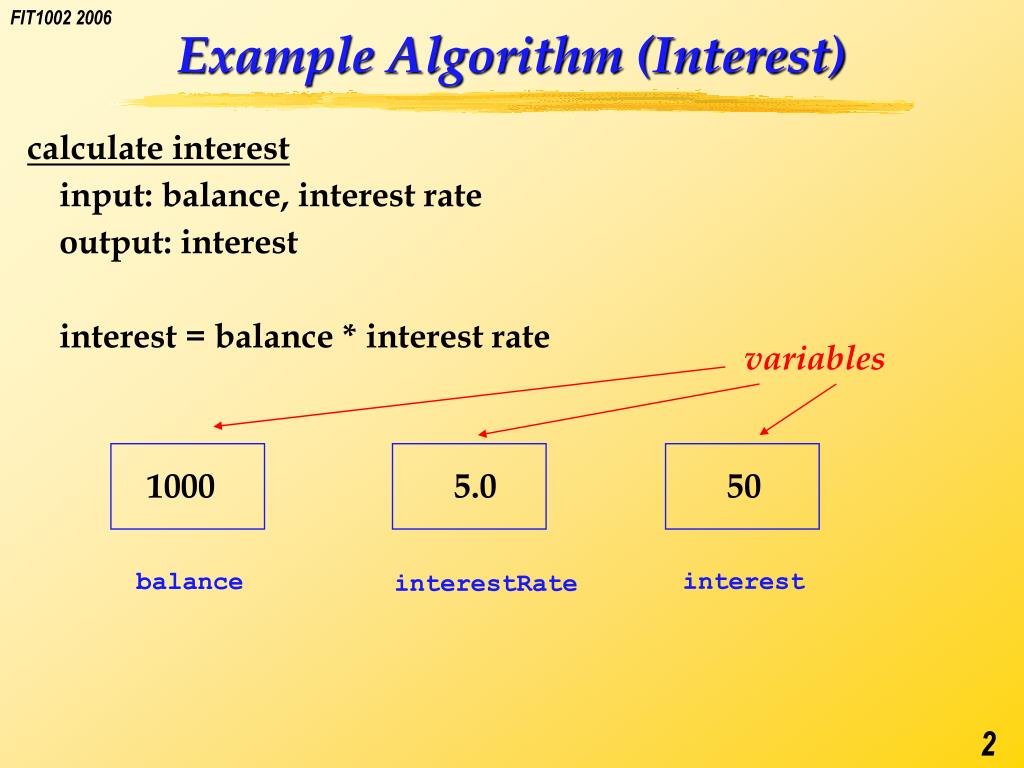 FIT1002 2006

Example Algorithm (Interest)

calculate interest
input: balance, interest rate
output: interest

interest = balance * interest rate

variables

1000

5.0

50

balance

interestRate

interest

2